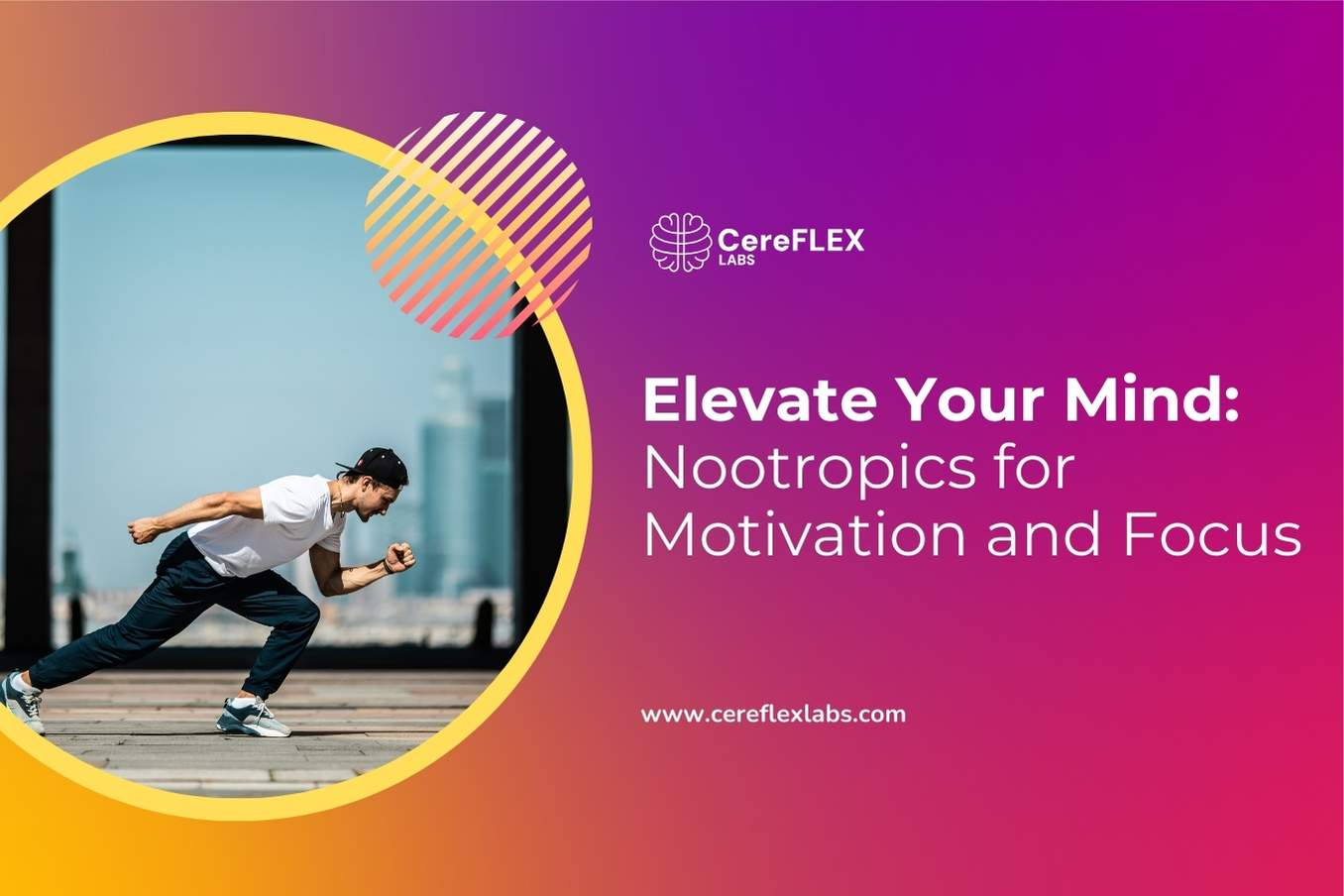 CereFLEX
LABS

Elevate Your Mind:
Nootropics for Motivation and Focus

www.cereflexlabs.com